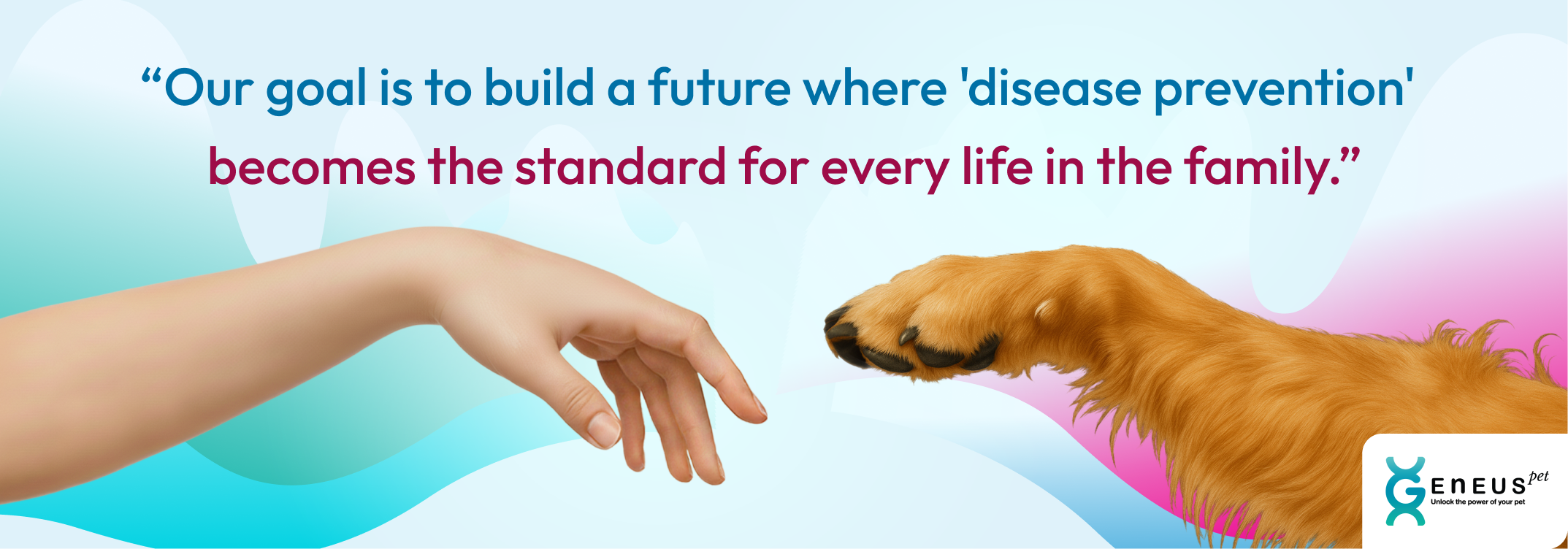 “Our goal is to build a future where 'disease prevention' becomes the standard for every life in the family.”

GENEUS pet
Unlock the power of your pet